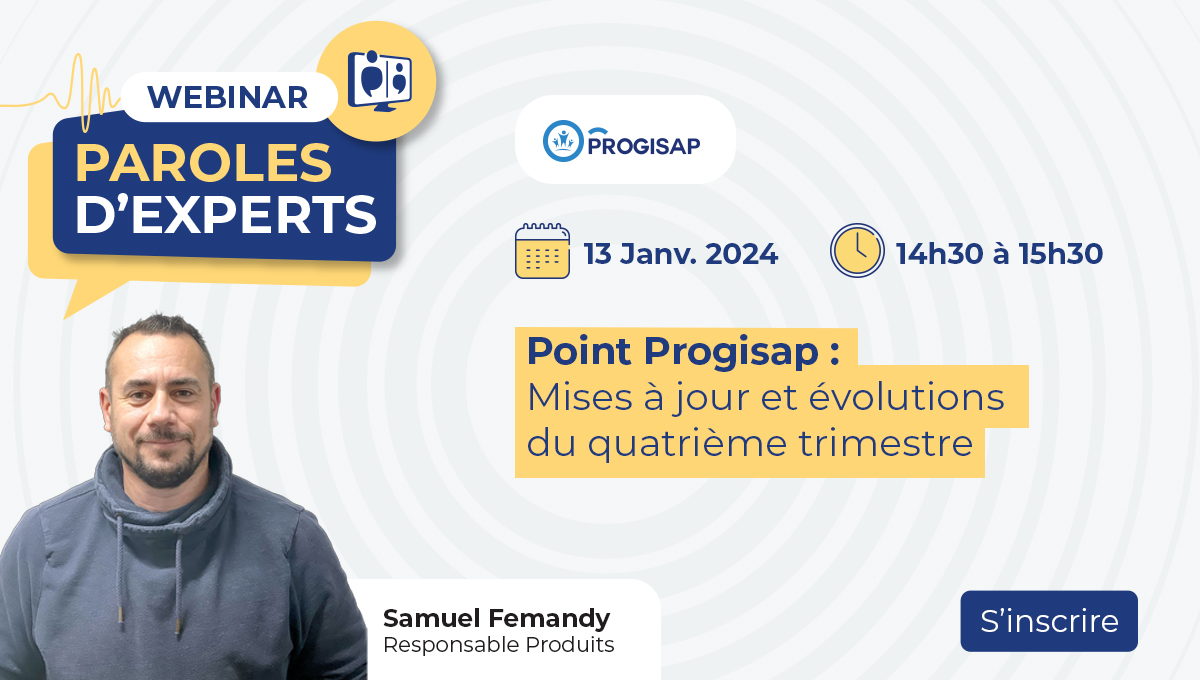 WEBINAR
PAROLES D'EXPERTS

PROGISAP

13 Janv. 2024

14h30 à 15h30

Point Progisap :
Mises à jour et évolutions du quatrième trimestre

Samuel Femandy
Responsable Produits

S'inscrire